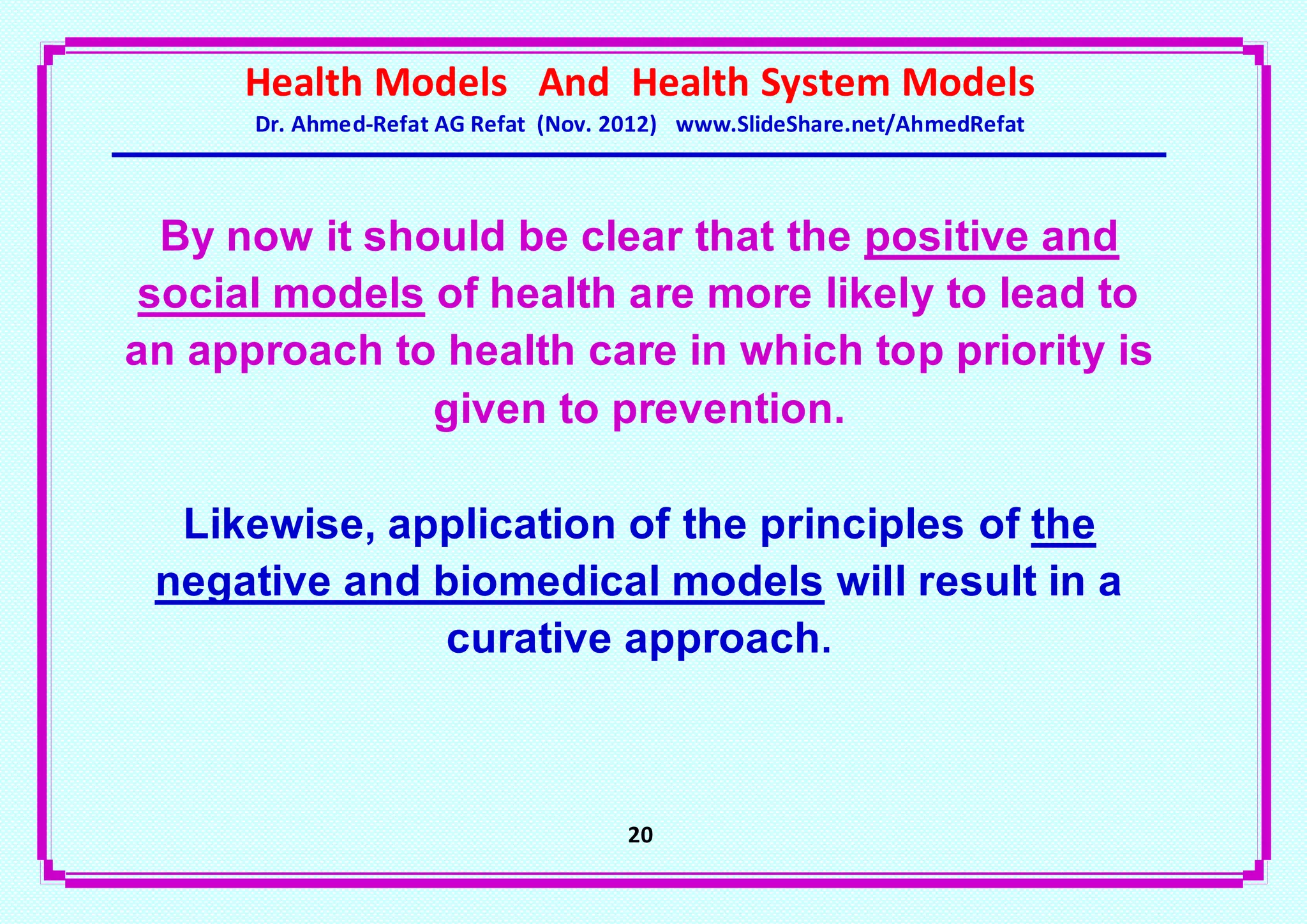 Health Models And Health System Models
Dr. Ahmed-Refat AG Refat (Nov. 2012) www.SlideShare.net/AhmedRefat

By now it should be clear that the positive and social models of health are more likely to lead to an approach to health care in which top priority is given to prevention.

Likewise, application of the principles of the negative and biomedical models will result in a curative approach.

20